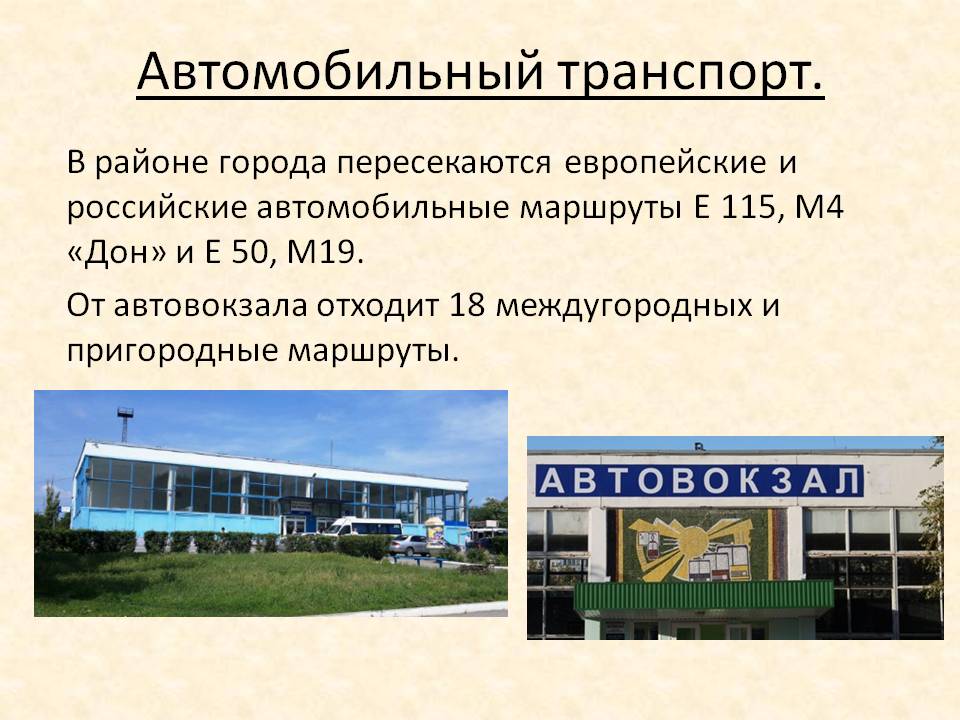 Автомобильный транспорт.

В районе города пересекаются европейские и российские автомобильные маршруты Е 115, М4 «Дон» и Е 50, М19.

От автовокзала отходит 18 междугородных и пригородные маршруты.

АВТОВОКЗАЛ